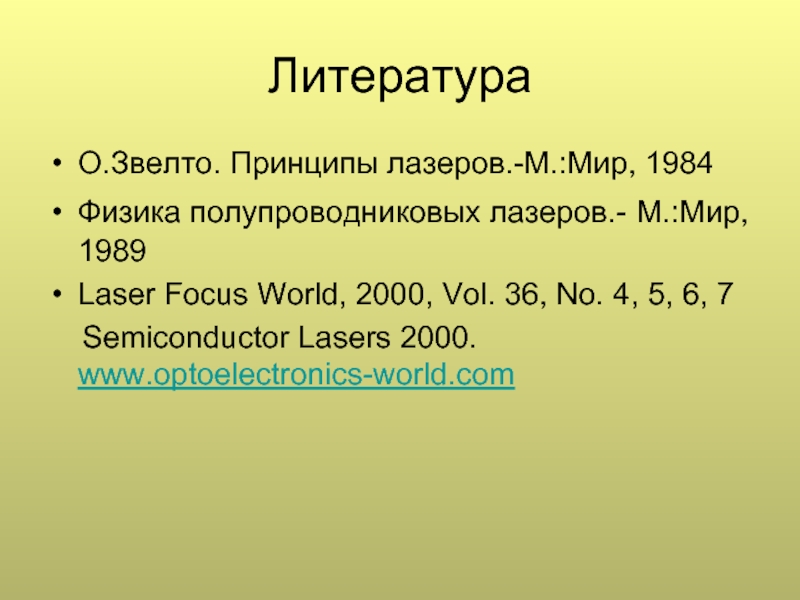 Литература

• О.Звелто. Принципы лазеров.-М.:Мир, 1984
• Физика полупроводниковых лазеров.- М.:Мир, 1989
• Laser Focus World, 2000, Vol. 36, No. 4, 5, 6, 7
Semiconductor Lasers 2000. www.optoelectronics-world.com